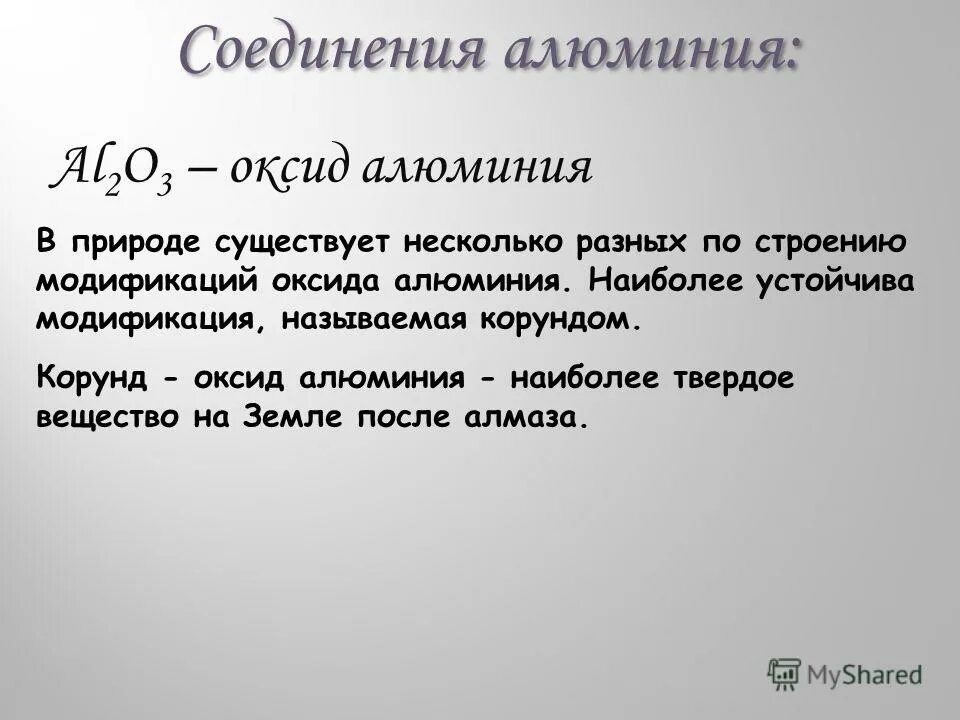 Соединения алюминия:

$Al_2O_3$ – оксид алюминия

В природе существует несколько разных по строению модификаций оксида алюминия. Наиболее устойчива модификация, называемая корундом.

Корунд - оксид алюминия - наиболее твердое вещество на Земле после алмаза.

MyShared